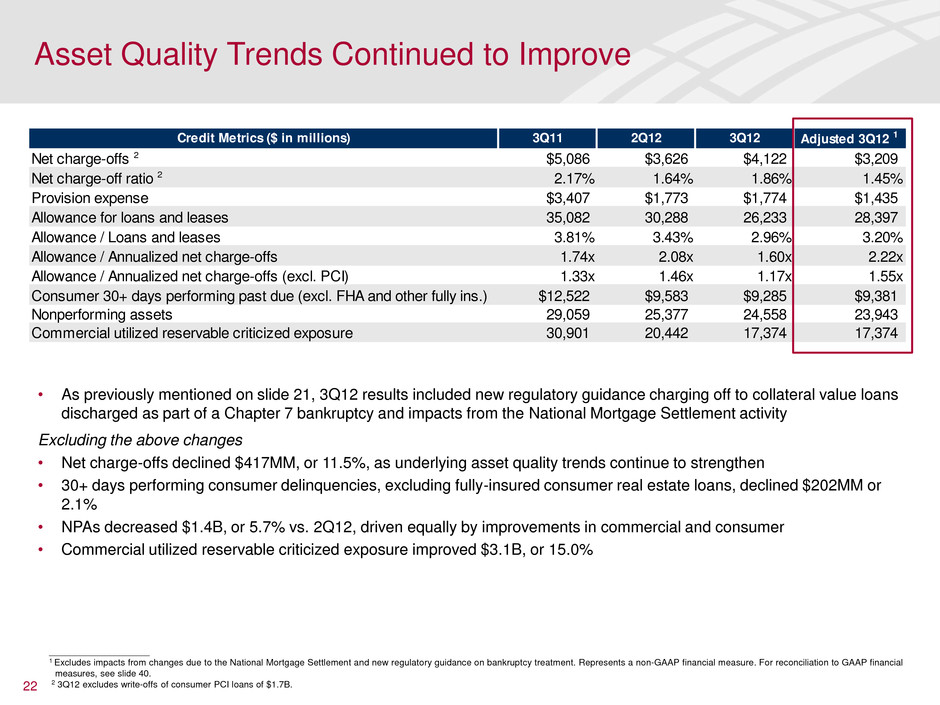 Asset Quality Trends Continued to Improve

| Credit Metrics ($ in millions) | 3Q11 | 2Q12 | 3Q12 | Adjusted 3Q12 $^1$ |
|---|---|---|---|---|
| Net charge-offs $^2$ | $5,086 | $3,626 | $4,122 | $3,209 |
| Net charge-off ratio $^2$ | 2.17% | 1.64% | 1.86% | 1.45% |
| Provision expense | $3,407 | $1,773 | $1,774 | $1,435 |
| Allowance for loans and leases | 35,082 | 30,288 | 26,233 | 28,397 |
| Allowance / Loans and leases | 3.81% | 3.43% | 2.96% | 3.20% |
| Allowance / Annualized net charge-offs | 1.74x | 2.08x | 1.60x | 2.22x |
| Allowance / Annualized net charge-offs (excl. PCI) | 1.33x | 1.46x | 1.17x | 1.55x |
| Consumer 30+ days performing past due (excl. FHA and other fully ins.) | $12,522 | $9,583 | $9,285 | $9,381 |
| Nonperforming assets | 29,059 | 25,377 | 24,558 | 23,943 |
| Commercial utilized reservable criticized exposure | 30,901 | 20,442 | 17,374 | 17,374 |

• As previously mentioned on slide 21, 3Q12 results included new regulatory guidance charging off to collateral value loans discharged as part of a Chapter 7 bankruptcy and impacts from the National Mortgage Settlement activity

Excluding the above changes
• Net charge-offs declined $417MM, or 11.5%, as underlying asset quality trends continue to strengthen
• 30+ days performing consumer delinquencies, excluding fully-insured consumer real estate loans, declined $202MM or 2.1%
• NPAs decreased $1.4B, or 5.7% vs. 2Q12, driven equally by improvements in commercial and consumer
• Commercial utilized reservable criticized exposure improved $3.1B, or 15.0%

$^1$ Excludes impacts from changes due to the National Mortgage Settlement and new regulatory guidance on bankruptcy treatment. Represents a non-GAAP financial measure. For reconciliation to GAAP financial measures, see slide 40.
$^2$ 3Q12 excludes write-offs of consumer PCI loans of $1.7B.

22